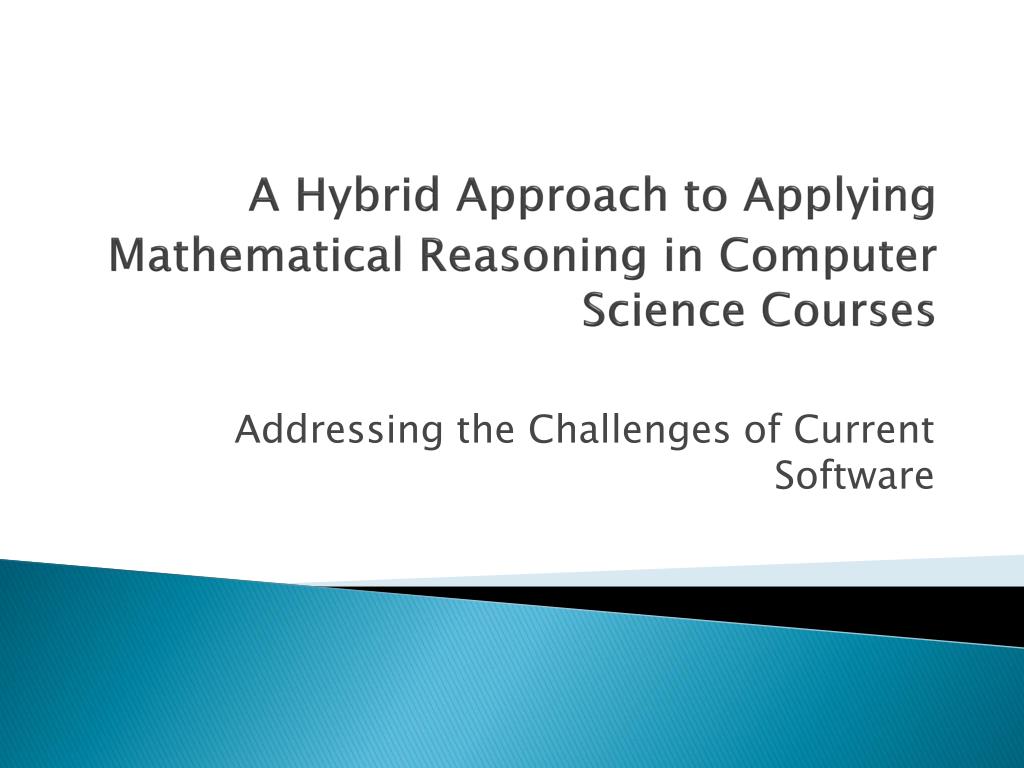 A Hybrid Approach to Applying Mathematical Reasoning in Computer Science Courses

Addressing the Challenges of Current Software